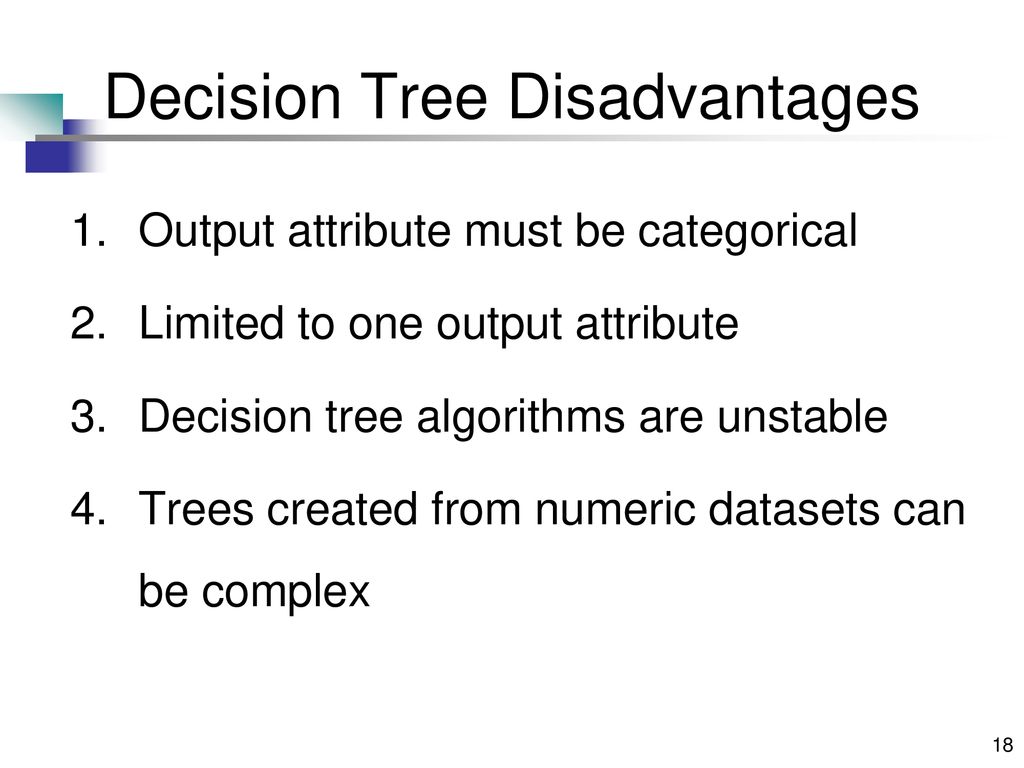 Decision Tree Disadvantages

1. Output attribute must be categorical
2. Limited to one output attribute
3. Decision tree algorithms are unstable
4. Trees created from numeric datasets can be complex

18